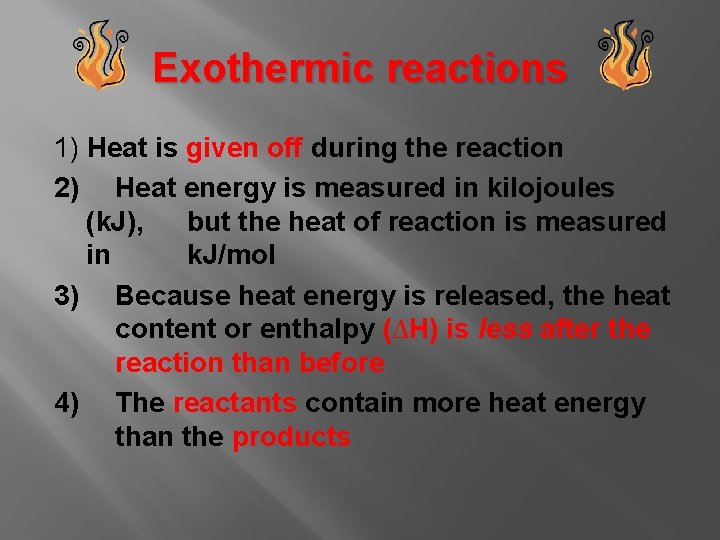 Exothermic reactions

1) Heat is given off during the reaction

2) Heat energy is measured in kilojoules (kJ), but the heat of reaction is measured in kJ/mol

3) Because heat energy is released, the heat content or enthalpy ($\Delta$H) is less after the reaction than before

4) The reactants contain more heat energy than the products